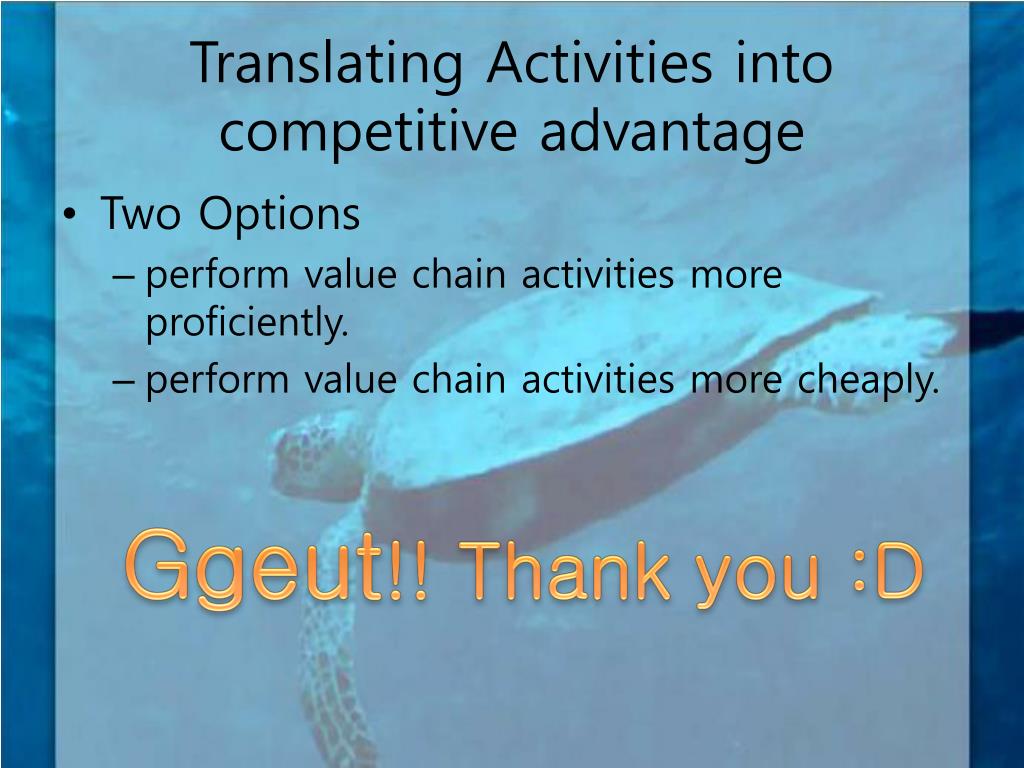 Translating Activities into competitive advantage

• Two Options
– perform value chain activities more proficiently.
– perform value chain activities more cheaply.

Ggeut!! Thank you :D